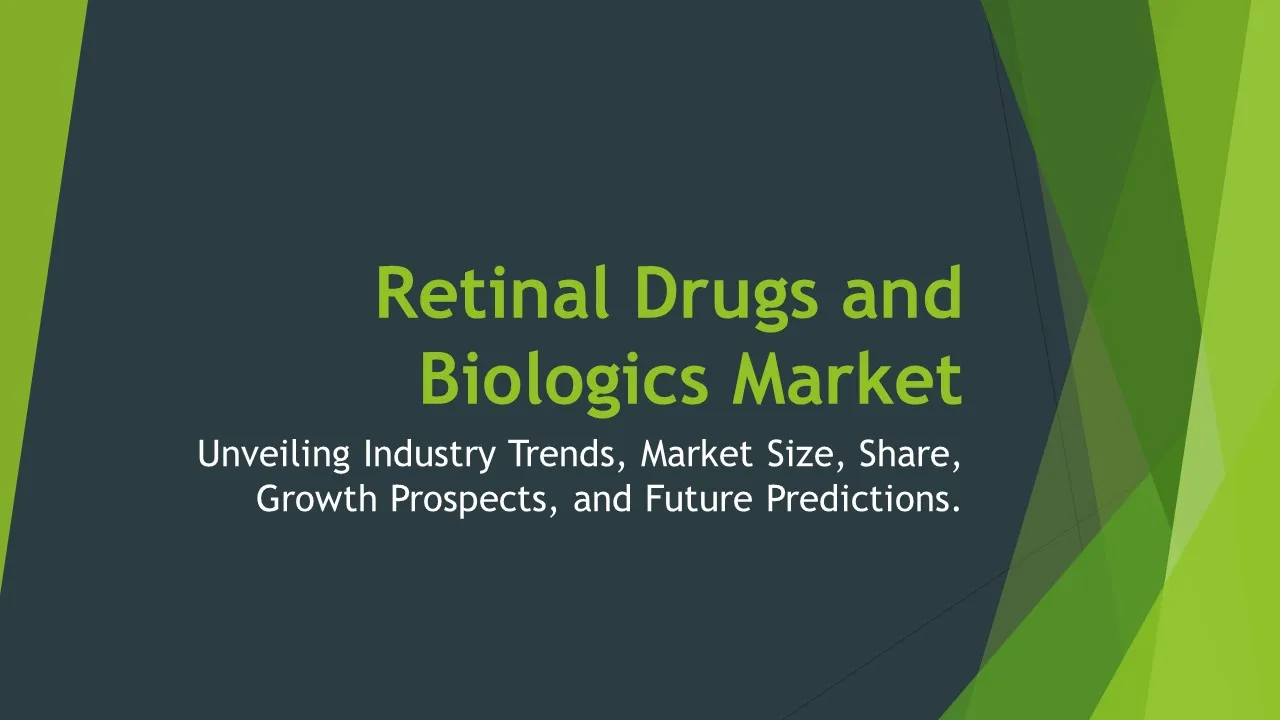 Retinal Drugs and Biologics Market

Unveiling Industry Trends, Market Size, Share, Growth Prospects, and Future Predictions.